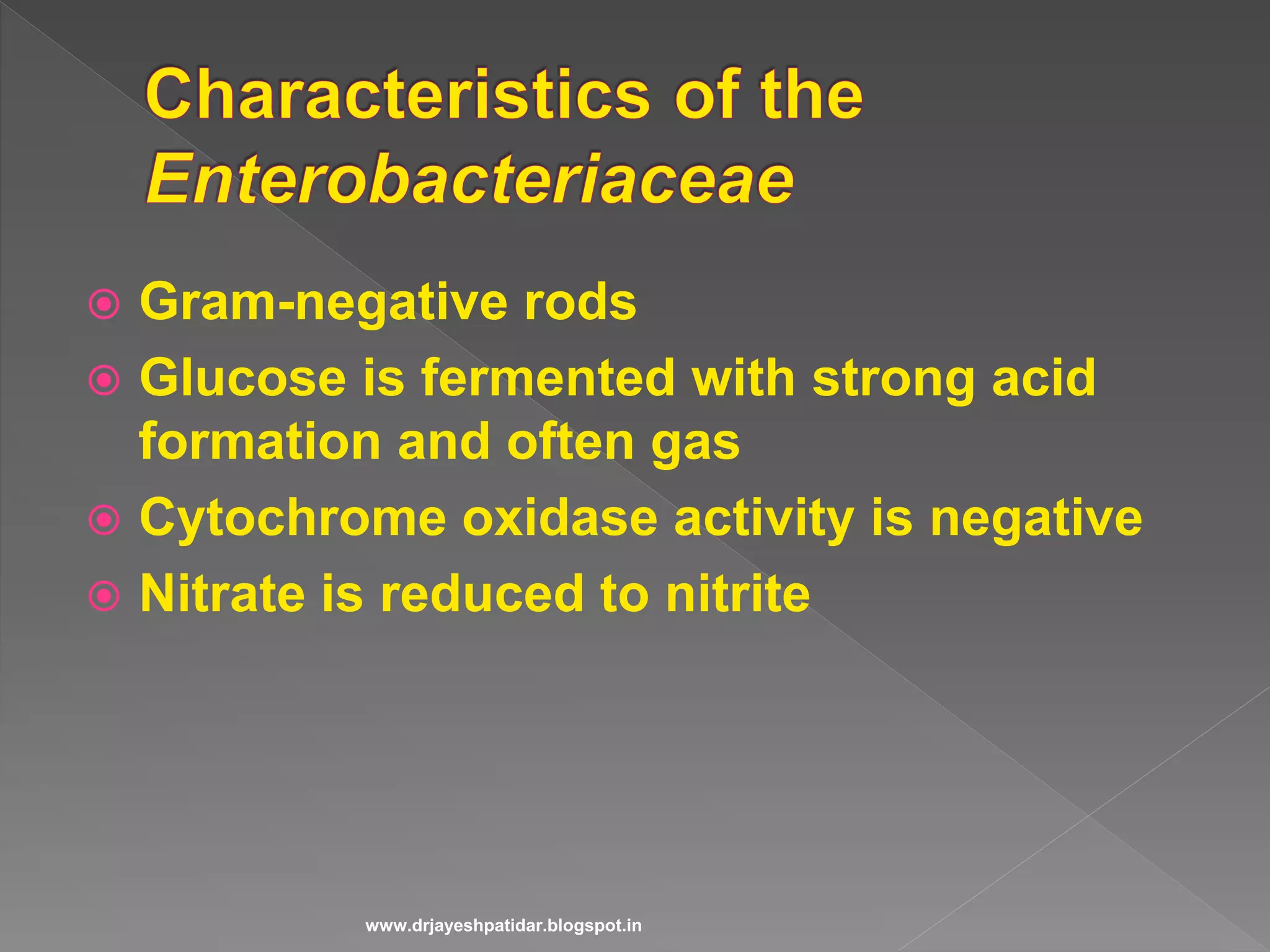 Characteristics of the Enterobacteriaceae

Gram-negative rods

Glucose is fermented with strong acid formation and often gas

Cytochrome oxidase activity is negative

Nitrate is reduced to nitrite

www.drjayeshpatidar.blogspot.in